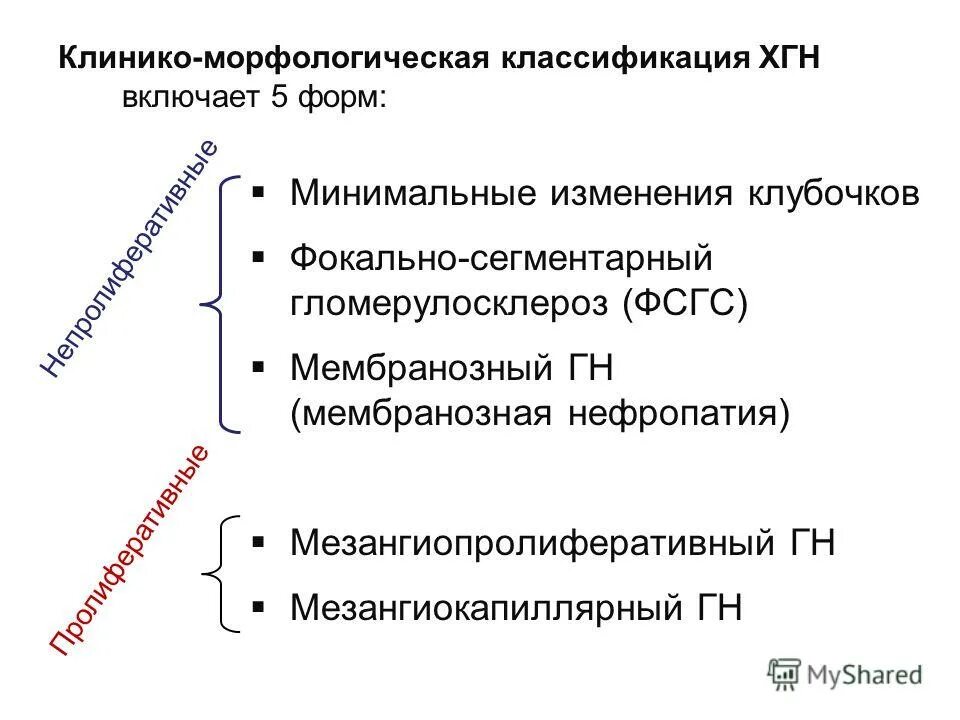 Клинико-морфологическая классификация ХГН включает 5 форм:

Непролиферативные

▪ Минимальные изменения клубочков

▪ Фокально-сегментарный гломерулосклероз (ФСГС)

▪ Мембранозный ГН (мембранозная нефропатия)

Пролиферативные

▪ Мезангиопролиферативный ГН

▪ Мезангиокапиллярный ГН

MyShared